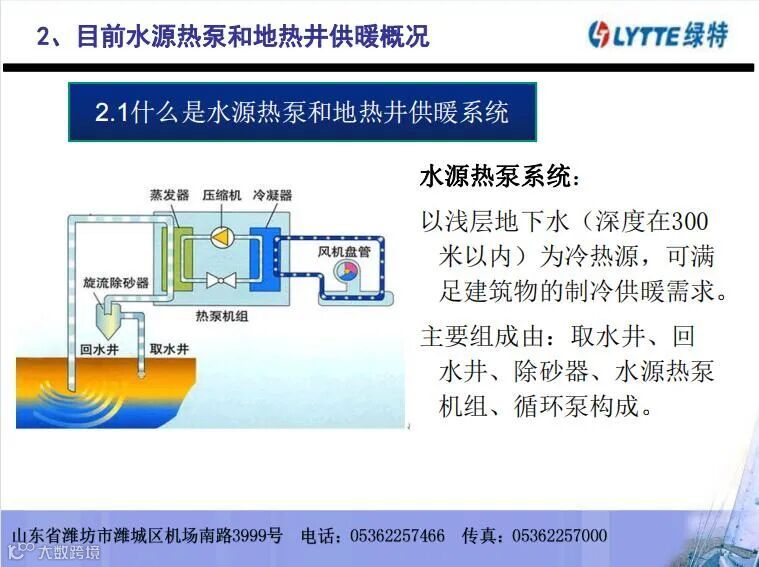 2、目前水源热泵和地热井供暖概况

LYTTE绿特

2.1什么是水源热泵和地热井供暖系统

蒸发器 压缩机 冷凝器

风机盘管

旋流除砂器

热泵机组

回水井 取水井

水源热泵系统：

以浅层地下水（深度在300米以内）为冷热源，可满足建筑物的制冷供暖需求。

主要组成由：取水井、回水井、除砂器、水源热泵机组、循环泵构成。

山东省潍坊市潍城区机场南路3999号 电话：05362257466 传真：05362257000

大数跨境